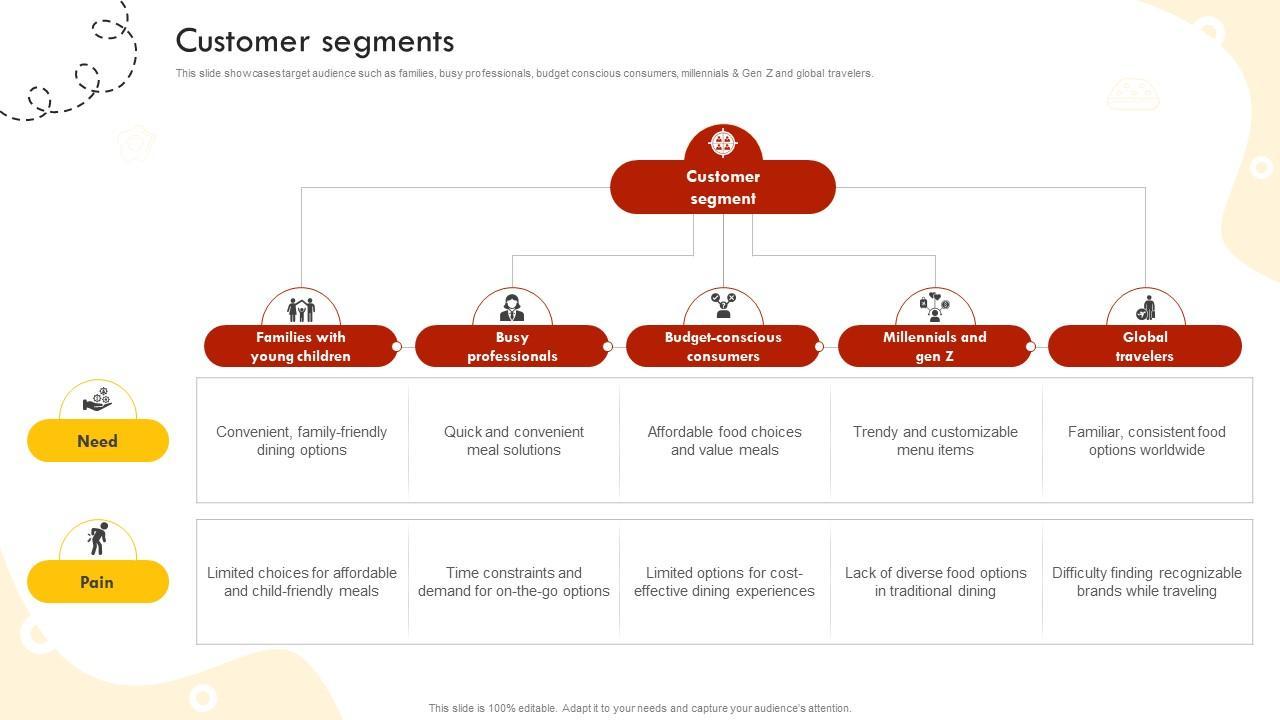 Customer segments

This slide showcases target audience such as families, busy professionals, budget conscious consumers, millennials & Gen Z and global travelers.

Customer segment

| | Families with young children | Busy professionals | Budget-conscious consumers | Millennials and gen Z | Global travelers |
|---|---|---|---|---|---|
| Need | Convenient, family-friendly dining options | Quick and convenient meal solutions | Affordable food choices and value meals | Trendy and customizable menu items | Familiar, consistent food options worldwide |
| Pain | Limited choices for affordable and child-friendly meals | Time constraints and demand for on-the-go options | Limited options for cost-effective dining experiences | Lack of diverse food options in traditional dining | Difficulty finding recognizable brands while traveling |

This slide is 100% editable. Adapt it to your needs and capture your audience's attention.